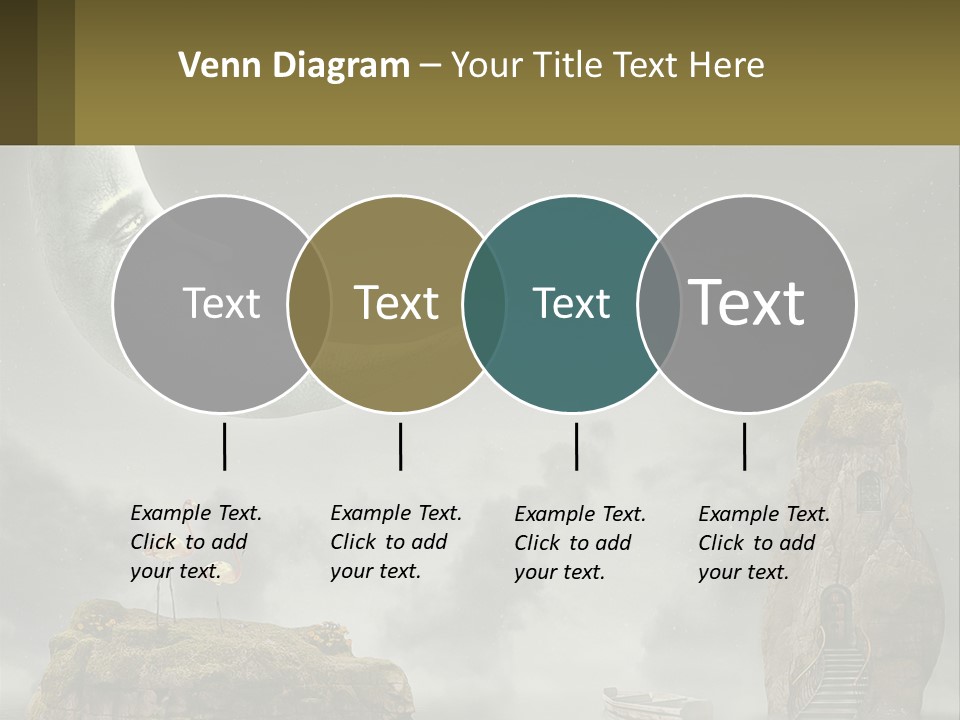 Venn Diagram – Your Title Text Here

Text

Text

Text

Text

Example Text. Click to add your text.

Example Text. Click to add your text.

Example Text. Click to add your text.

Example Text. Click to add your text.